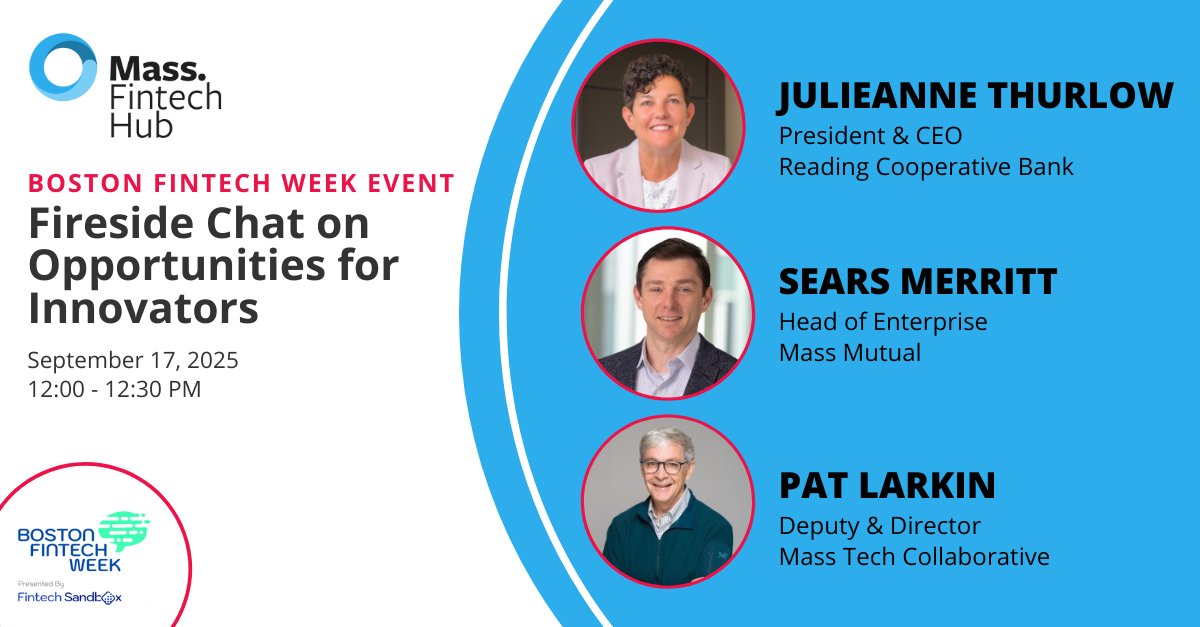 Mass. Fintech Hub

BOSTON FINTECH WEEK EVENT
Fireside Chat on Opportunities for Innovators

September 17, 2025
12:00 - 12:30 PM

BOSTON FINTECH WEEK
Presented By
Fintech Sandbox

JULIEANNE THURLOW
President & CEO
Reading Cooperative Bank

SEARS MERRITT
Head of Enterprise
Mass Mutual

PAT LARKIN
Deputy & Director
Mass Tech Collaborative